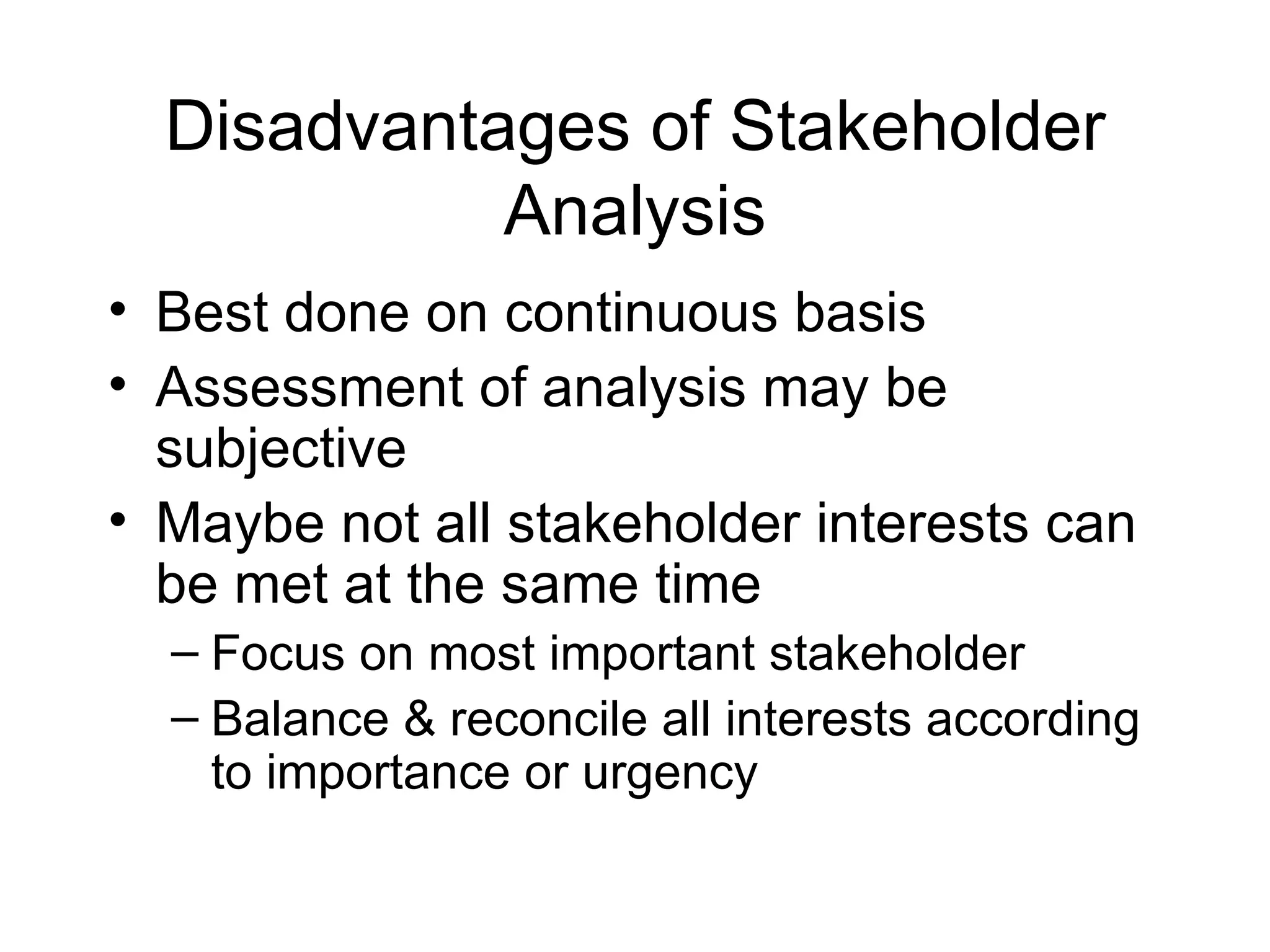 Disadvantages of Stakeholder Analysis

• Best done on continuous basis
• Assessment of analysis may be subjective
• Maybe not all stakeholder interests can be met at the same time
– Focus on most important stakeholder
– Balance & reconcile all interests according to importance or urgency